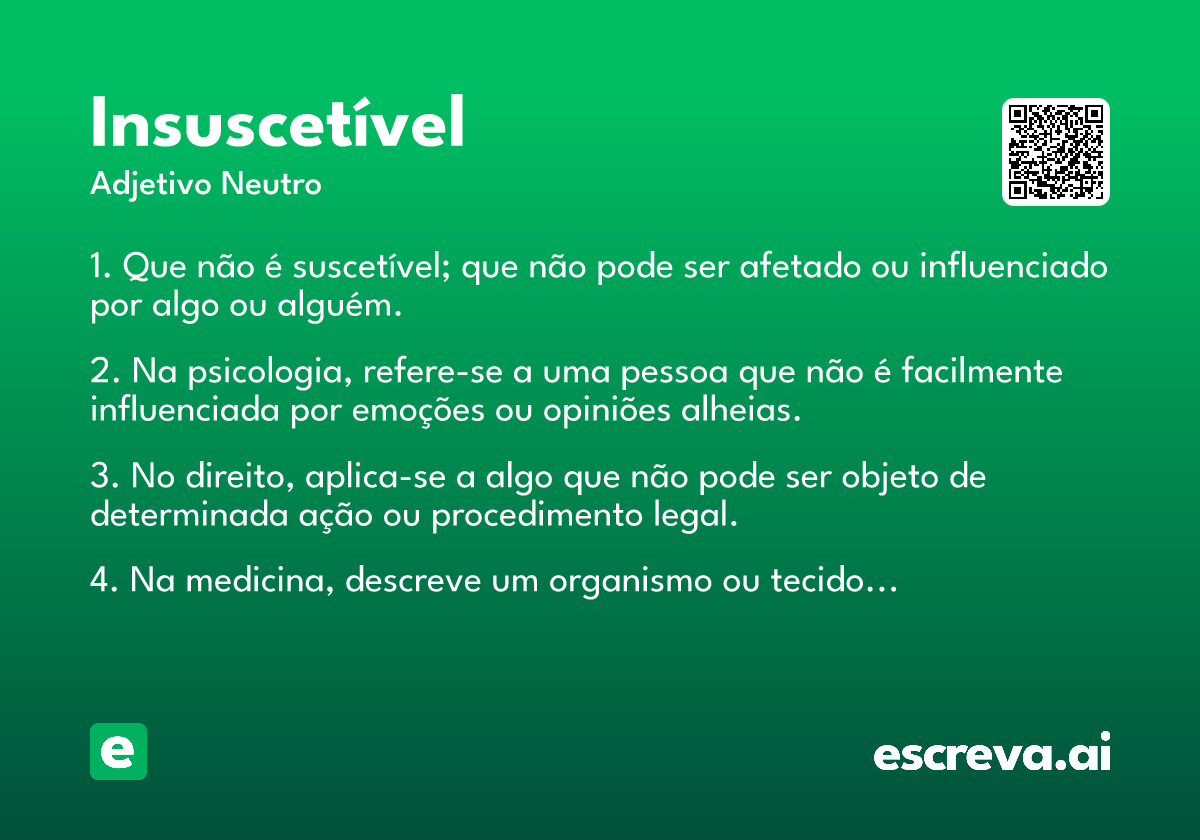 Insuscetível
Adjetivo Neutro

1. Que não é suscetível; que não pode ser afetado ou influenciado por algo ou alguém.

2. Na psicologia, refere-se a uma pessoa que não é facilmente influenciada por emoções ou opiniões alheias.

3. No direito, aplica-se a algo que não pode ser objeto de determinada ação ou procedimento legal.

4. Na medicina, descreve um organismo ou tecido...

e

escreva.ai